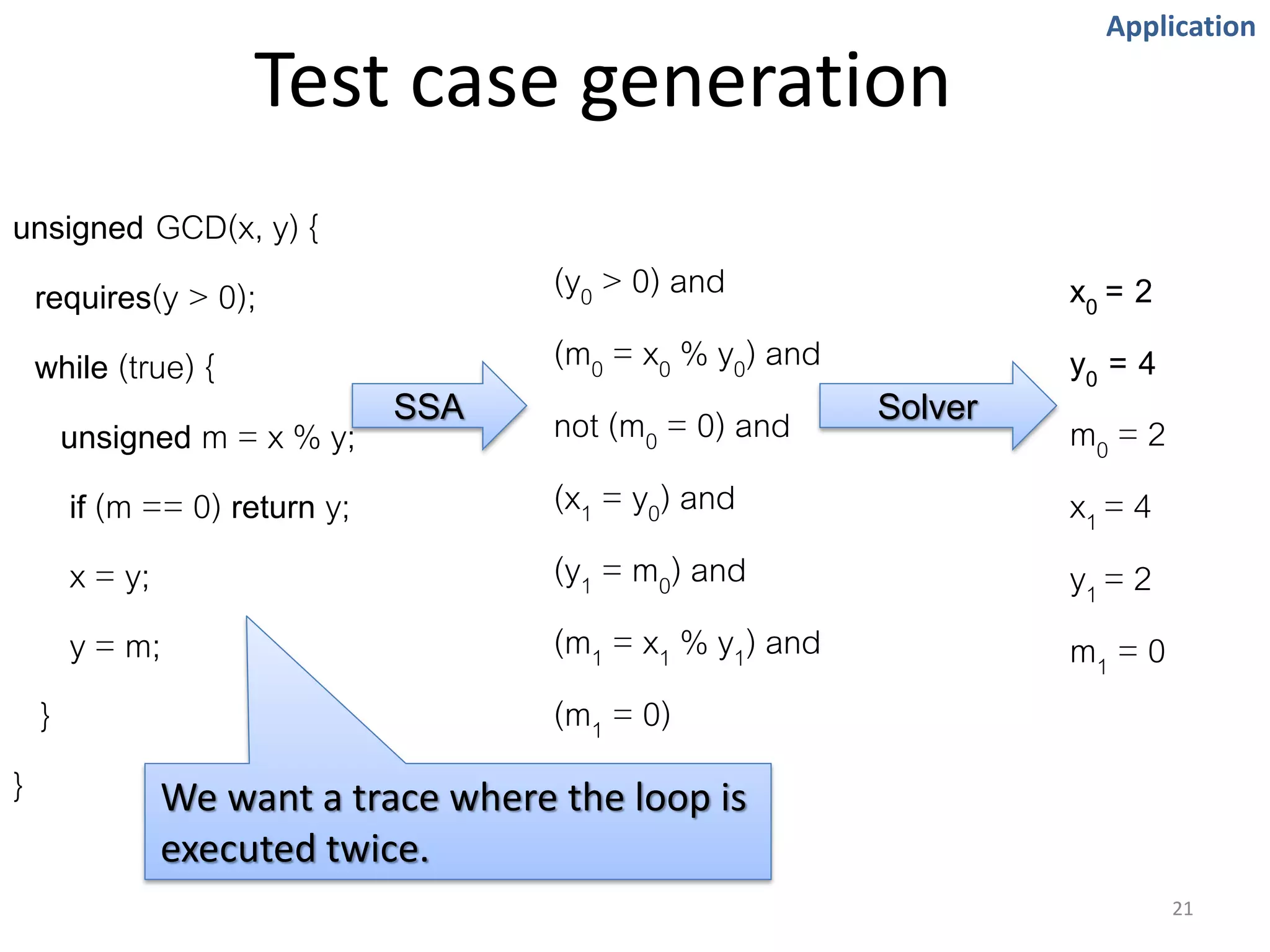 Application

Test case generation

unsigned GCD(x, y) {
requires(y > 0);
while (true) {
unsigned m = x % y;
if (m == 0) return y;
x = y;
y = m;
}
}

SSA

$(y_0 > 0)$ and
$(m_0 = x_0 \% y_0)$ and
not $(m_0 = 0)$ and
$(x_1 = y_0)$ and
$(y_1 = m_0)$ and
$(m_1 = x_1 \% y_1)$ and
$(m_1 = 0)$

Solver

$x_0 = 2$
$y_0 = 4$
$m_0 = 2$
$x_1 = 4$
$y_1 = 2$
$m_1 = 0$

We want a trace where the loop is executed twice.

21